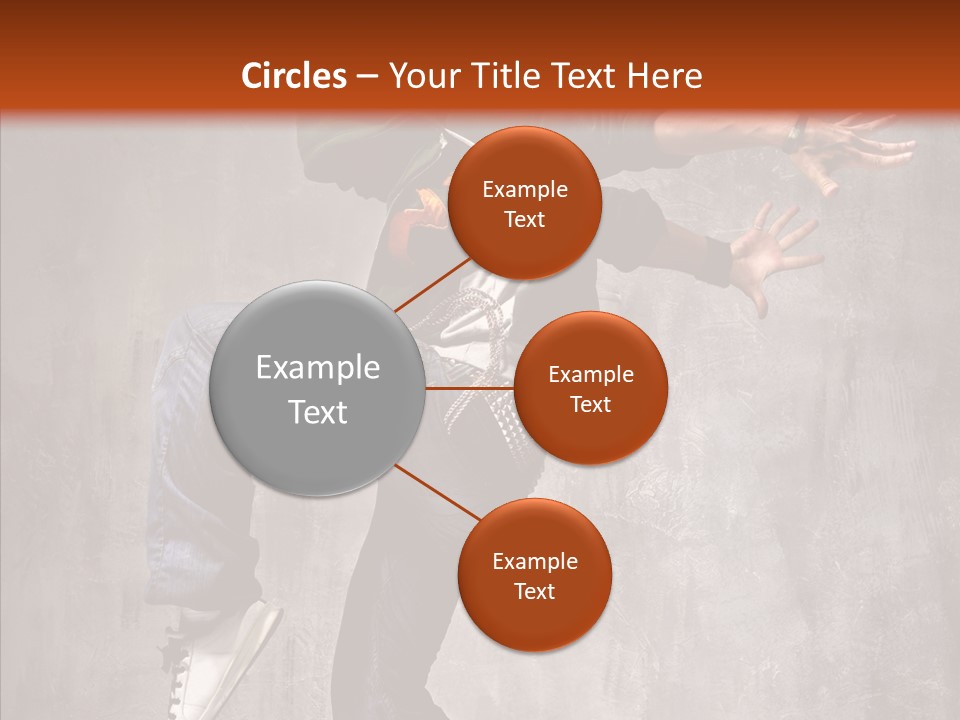 Circles – Your Title Text Here

Example Text

Example Text

Example Text

Example Text